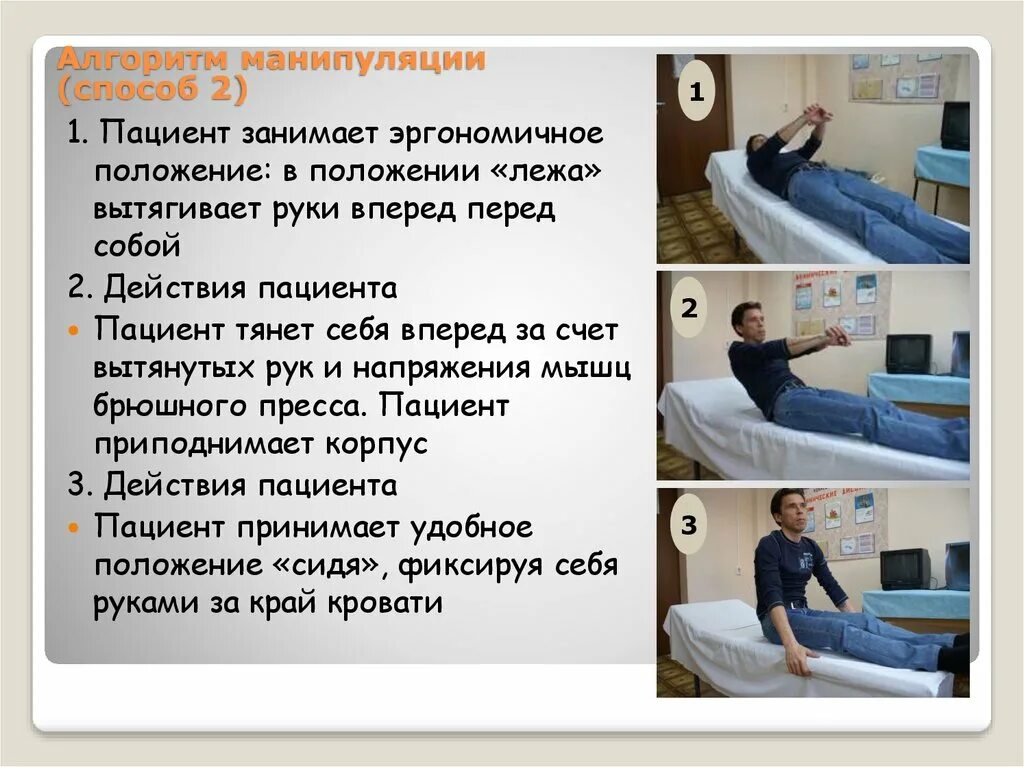 Алгоритм манипуляции (способ 2)

1. Пациент занимает эргономичное положение: в положении «лежа» вытягивает руки вперед перед собой

2. Действия пациента

Пациент тянет себя вперед за счет вытянутых рук и напряжения мышц брюшного пресса. Пациент приподнимает корпус

3. Действия пациента

Пациент принимает удобное положение «сидя», фиксируя себя руками за край кровати

1

2

3